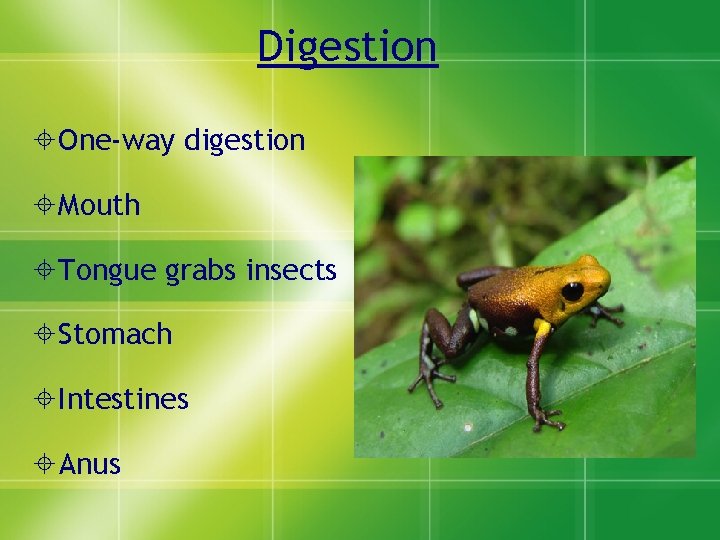 Digestion

One-way digestion

Mouth

Tongue grabs insects

Stomach

Intestines

Anus